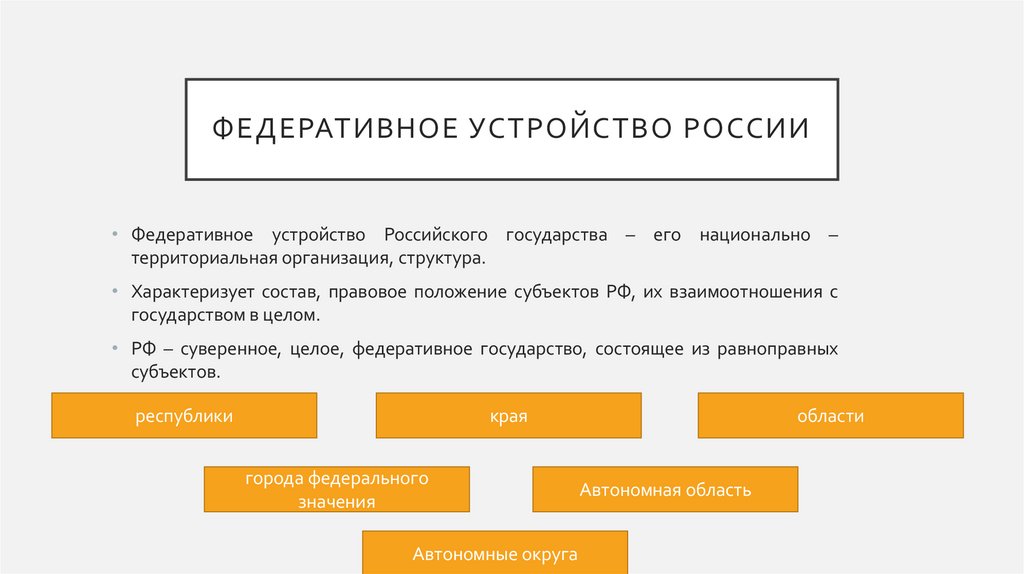 ФЕДЕРАТИВНОЕ УСТРОЙСТВО РОССИИ

• Федеративное устройство Российского государства – его национально – территориальная организация, структура.

• Характеризует состав, правовое положение субъектов РФ, их взаимоотношения с государством в целом.

• РФ – суверенное, целое, федеративное государство, состоящее из равноправных субъектов.

республики

края

области

города федерального значения

Автономная область

Автономные округа